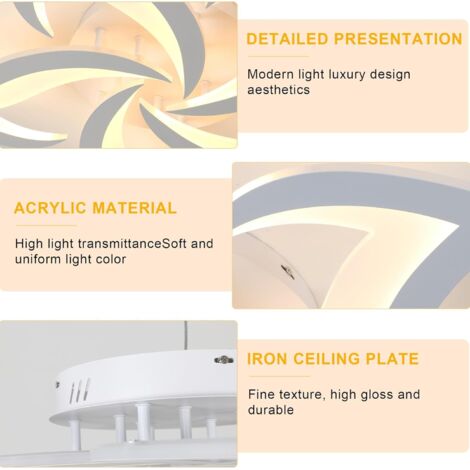 DETAILED PRESENTATION

Modern light luxury design aesthetics

ACRYLIC MATERIAL

High light transmittanceSoft and uniform light color

IRON CEILING PLATE

Fine texture, high gloss and durable